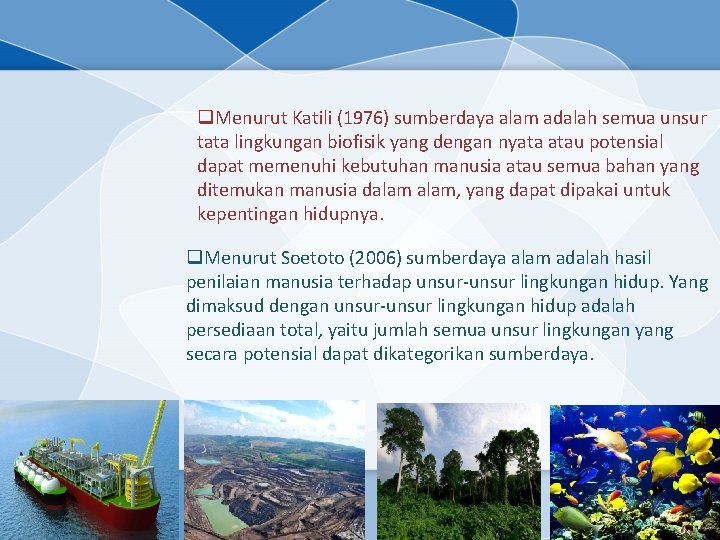 ❑Menurut Katili (1976) sumberdaya alam adalah semua unsur tata lingkungan biofisik yang dengan nyata atau potensial dapat memenuhi kebutuhan manusia atau semua bahan yang ditemukan manusia dalam alam, yang dapat dipakai untuk kepentingan hidupnya.

❑Menurut Soetoto (2006) sumberdaya alam adalah hasil penilaian manusia terhadap unsur-unsur lingkungan hidup. Yang dimaksud dengan unsur-unsur lingkungan hidup adalah persediaan total, yaitu jumlah semua unsur lingkungan yang secara potensial dapat dikategorikan sumberdaya.